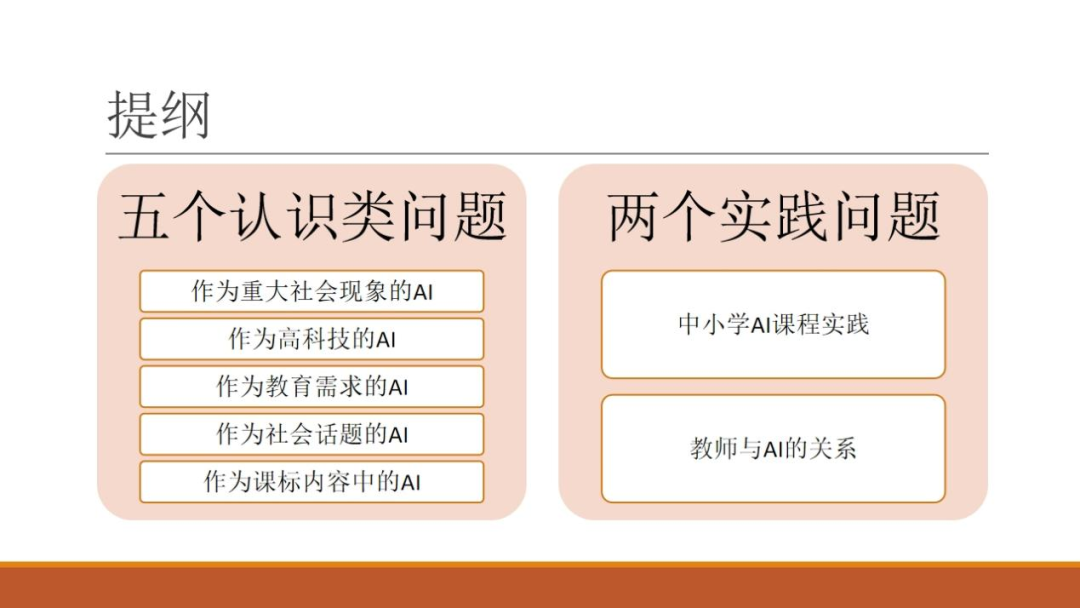 提纲

五个认识类问题

作为重大社会现象的AI

作为高科技的AI

作为教育需求的AI

作为社会话题的AI

作为课标内容中的AI

两个实践问题

中小学AI课程实践

教师与AI的关系